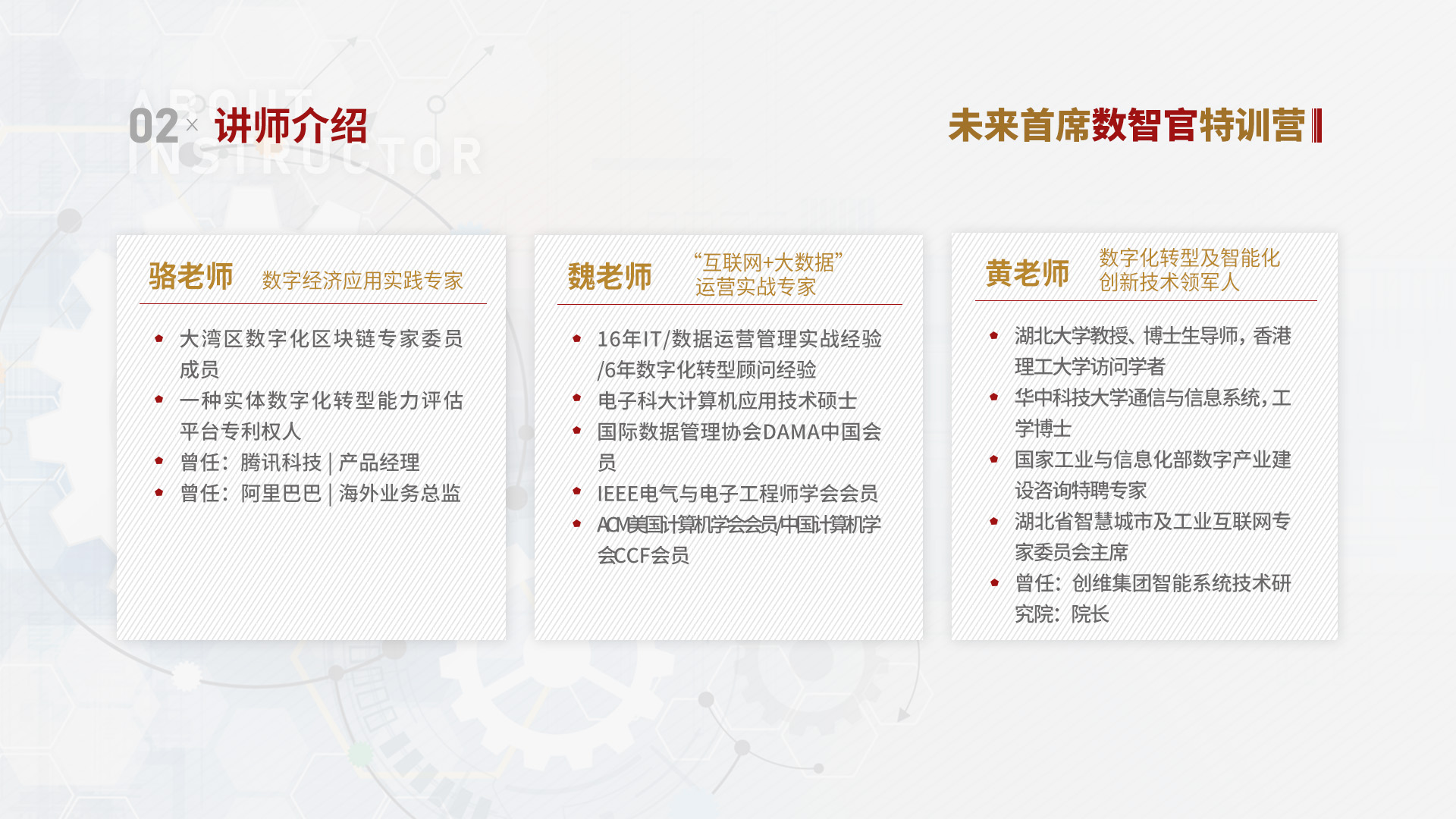 ABOUT INSTRUCTOR
02 × 讲师介绍

未来首席数智官特训营

骆老师 数字经济应用实践专家

- 大湾区数字化区块链专家委员成员
- 一种实体数字化转型能力评估平台专利权人
- 曾任：腾讯科技 | 产品经理
- 曾任：阿里巴巴 | 海外业务总监

魏老师 “互联网+大数据”运营实战专家

- 16年IT/数据运营管理实战经验/6年数字化转型顾问经验
- 电子科大计算机应用技术硕士
- 国际数据管理协会DAMA中国会员
- IEEE电气与电子工程师学会会员
- ACM美国计算机学会会员/中国计算机学会CCF会员

黄老师 数字化转型及智能化创新技术领军人

- 湖北大学教授、博士生导师，香港理工大学访问学者
- 华中科技大学通信与信息系统，工学博士
- 国家工业与信息化部数字产业建设咨询特聘专家
- 湖北省智慧城市及工业互联网专家委员会主席
- 曾任：创维集团智能系统技术研究院：院长